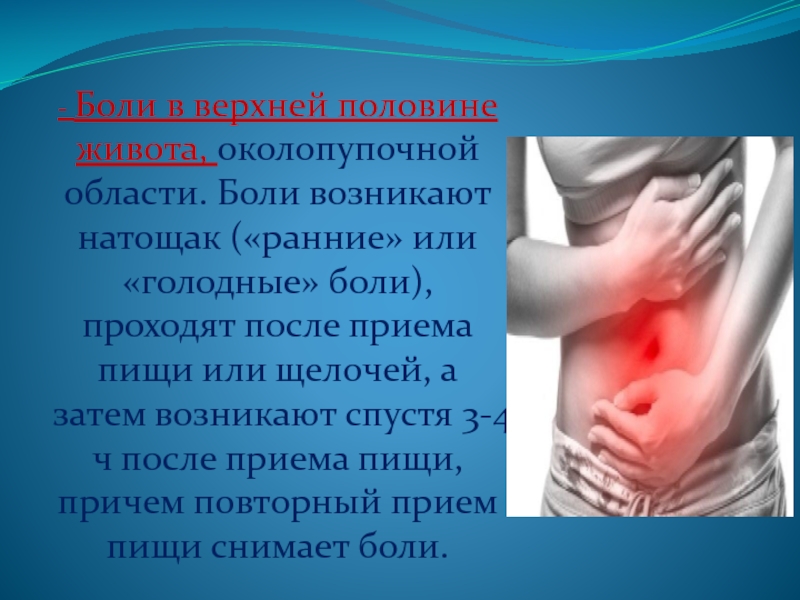 - Боли в верхней половине живота, околопупочной области. Боли возникают натощак («ранние» или «голодные» боли), проходят после приема пищи или щелочей, а затем возникают спустя 3-4 ч после приема пищи, причем повторный прием пищи снимает боли.